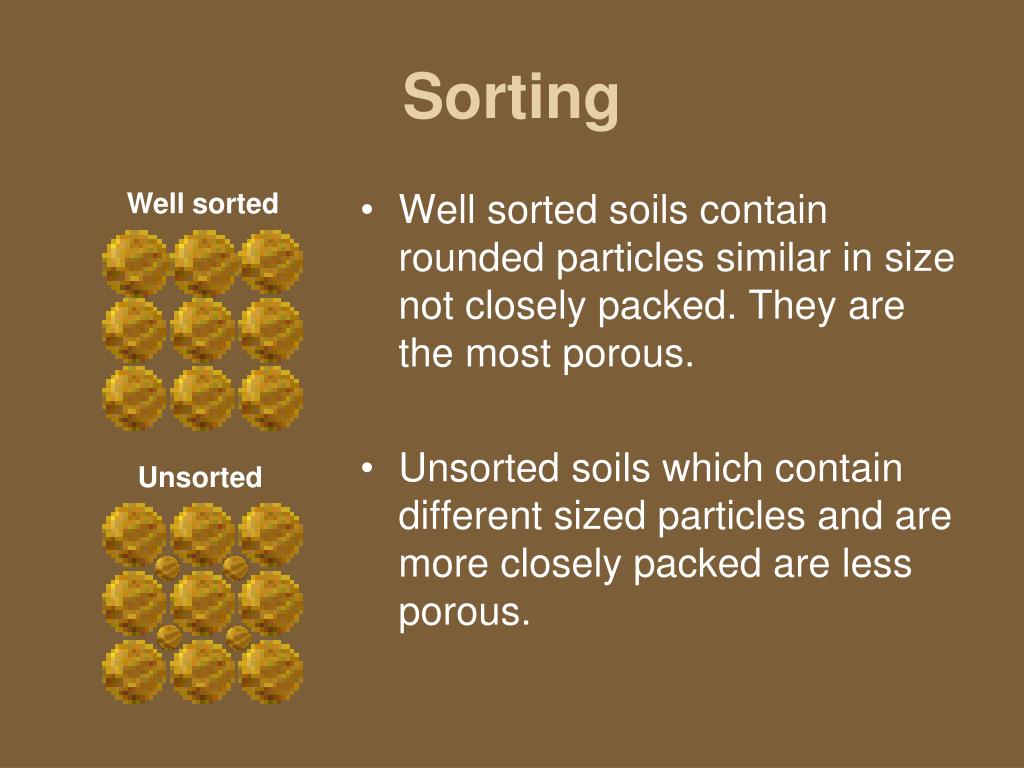 Sorting

Well sorted

Unsorted

• Well sorted soils contain rounded particles similar in size not closely packed. They are the most porous.

• Unsorted soils which contain different sized particles and are more closely packed are less porous.